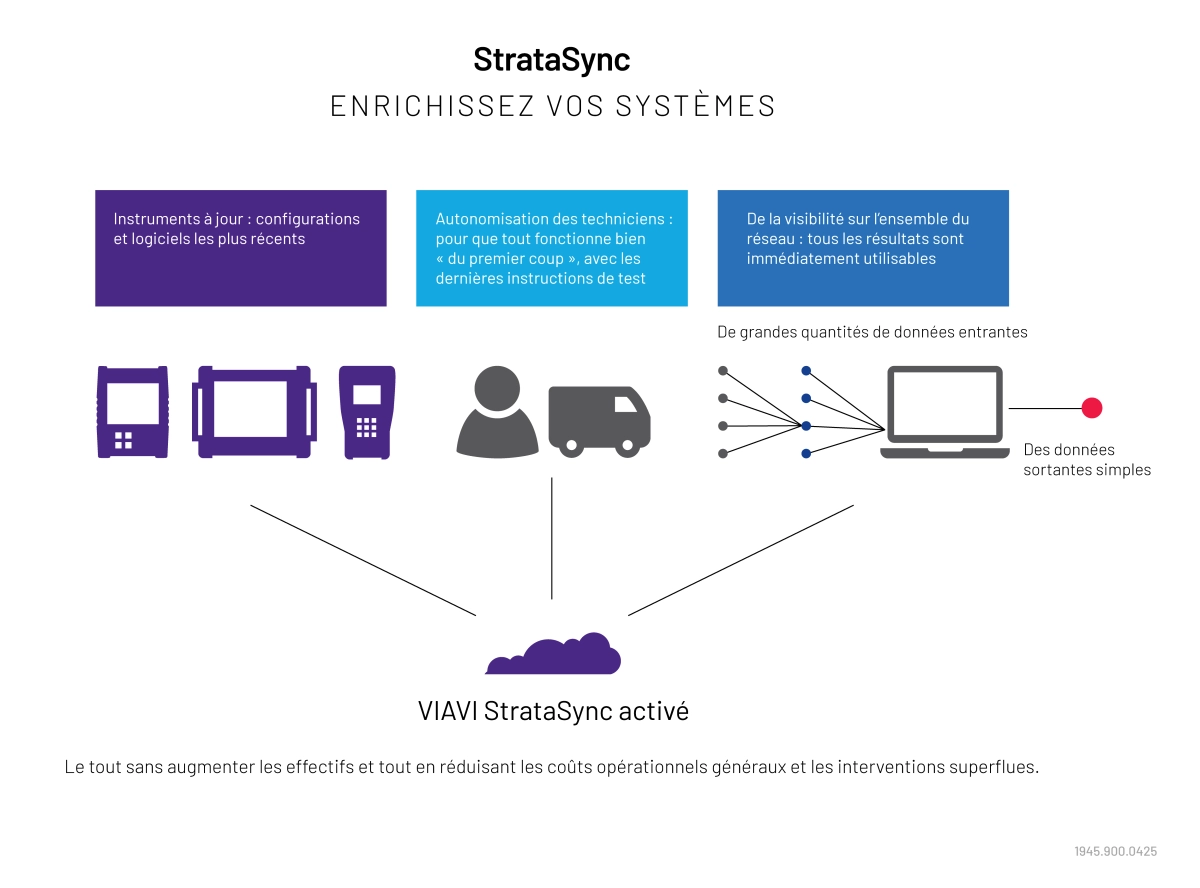 StrataSync
ENRICHISSEZ VOS SYSTÈMES

Instruments à jour : configurations et logiciels les plus récents

Autonomisation des techniciens : pour que tout fonctionne bien « du premier coup », avec les dernières instructions de test

De la visibilité sur l'ensemble du réseau : tous les résultats sont immédiatement utilisables

De grandes quantités de données entrantes

Des données sortantes simples

VIAVI StrataSync activé

Le tout sans augmenter les effectifs et tout en réduisant les coûts opérationnels généraux et les interventions superflues.

1945.900.0425